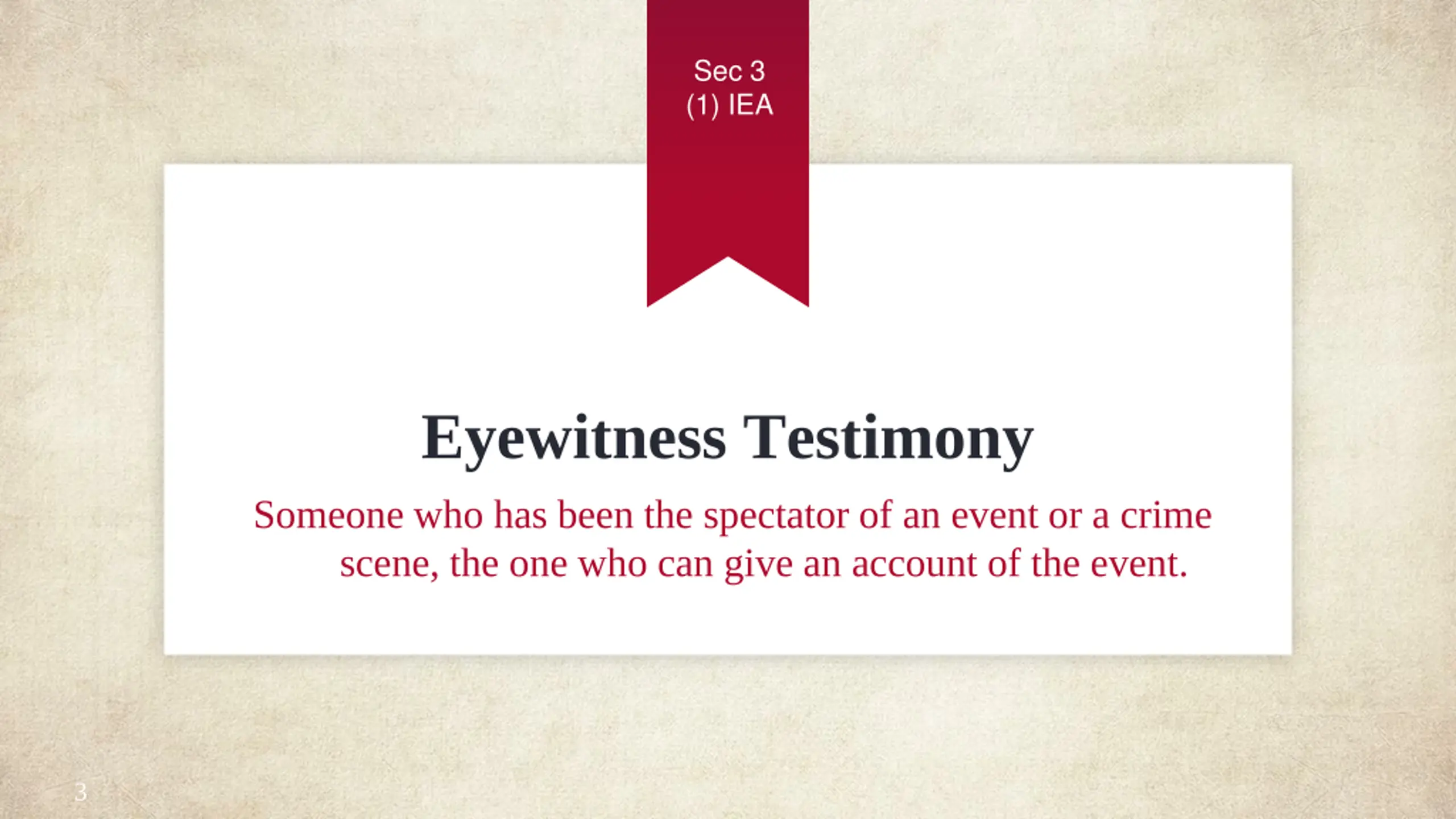 Sec 3
(1) IEA

Eyewitness Testimony

Someone who has been the spectator of an event or a crime scene, the one who can give an account of the event.

3